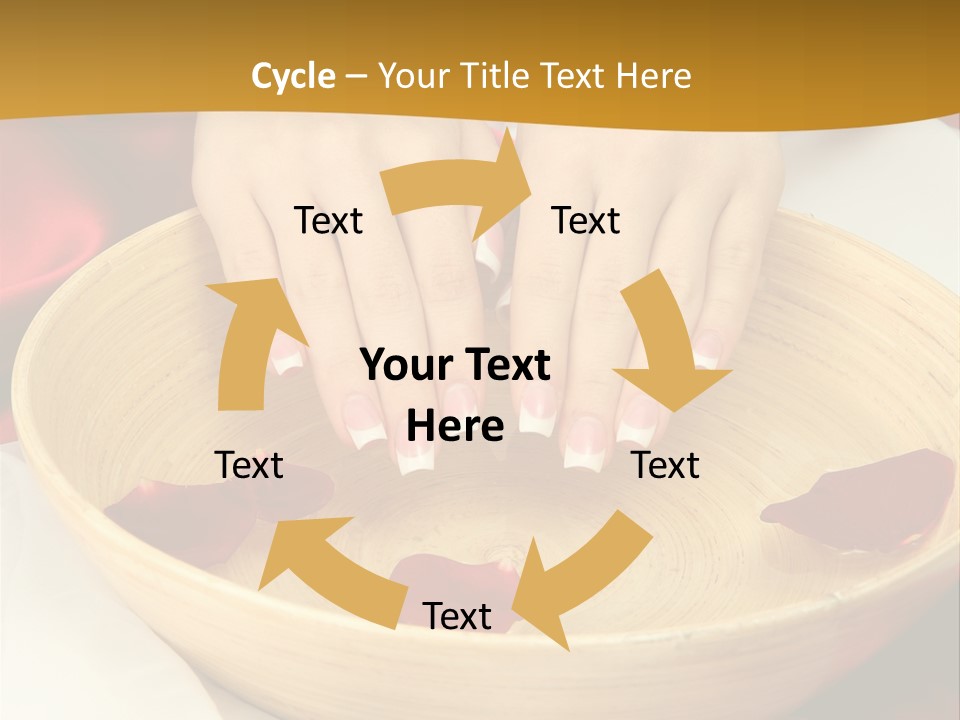 Cycle – Your Title Text Here

Text

Text

Your Text Here

Text

Text

Text